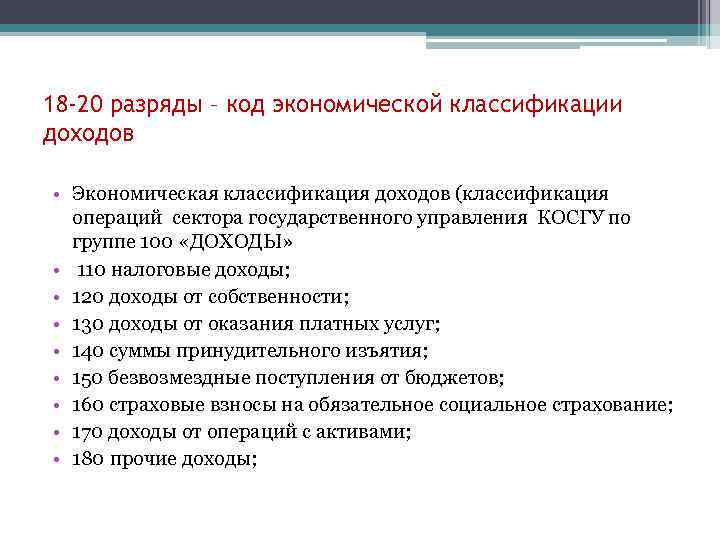 18-20 разряды – код экономической классификации доходов

• Экономическая классификация доходов (классификация операций сектора государственного управления КОСГУ по группе 100 «ДОХОДЫ»
• 110 налоговые доходы;
• 120 доходы от собственности;
• 130 доходы от оказания платных услуг;
• 140 суммы принудительного изъятия;
• 150 безвозмездные поступления от бюджетов;
• 160 страховые взносы на обязательное социальное страхование;
• 170 доходы от операций с активами;
• 180 прочие доходы;